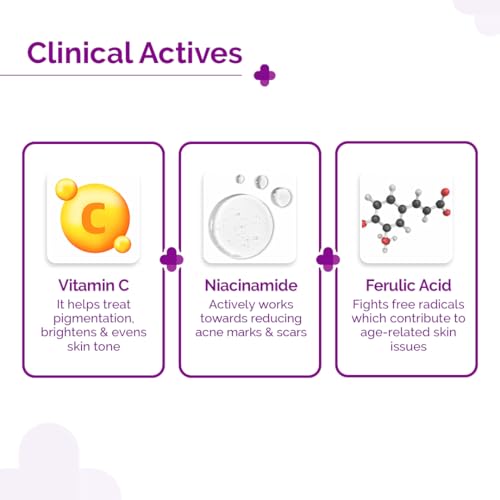 Clinical Actives

C

Vitamin C
It helps treat pigmentation, brightens & evens skin tone

Niacinamide
Actively works towards reducing acne marks & scars

Ferulic Acid
Fights free radicals which contribute to age-related skin issues